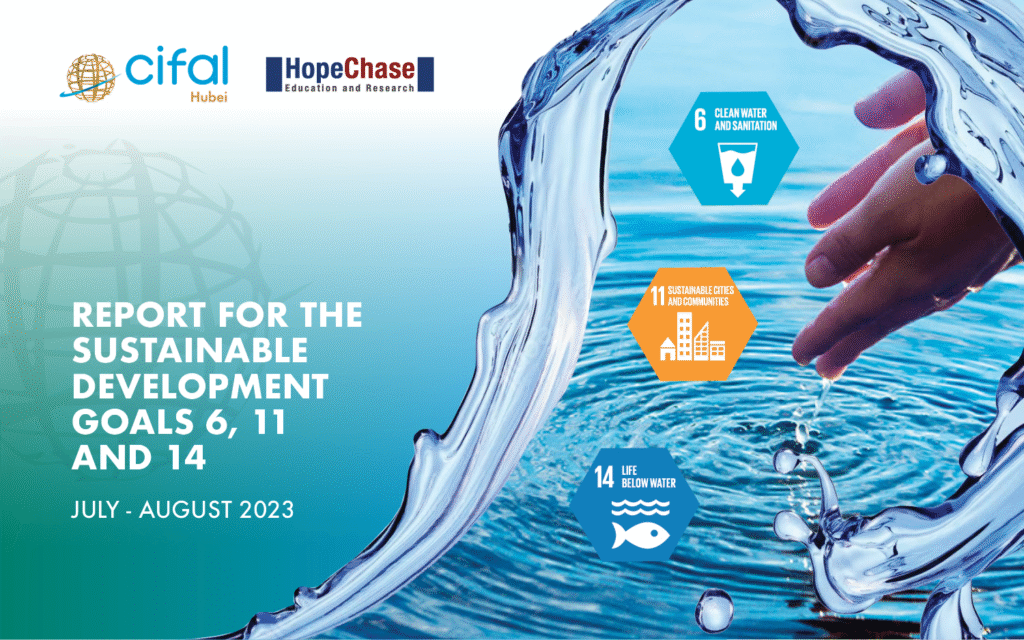 cifal
Hubei

HopeChase
Education and Research

6 CLEAN WATER AND SANITATION

11 SUSTAINABLE CITIES AND COMMUNITIES

14 LIFE BELOW WATER

REPORT FOR THE SUSTAINABLE DEVELOPMENT GOALS 6, 11 AND 14

JULY - AUGUST 2023